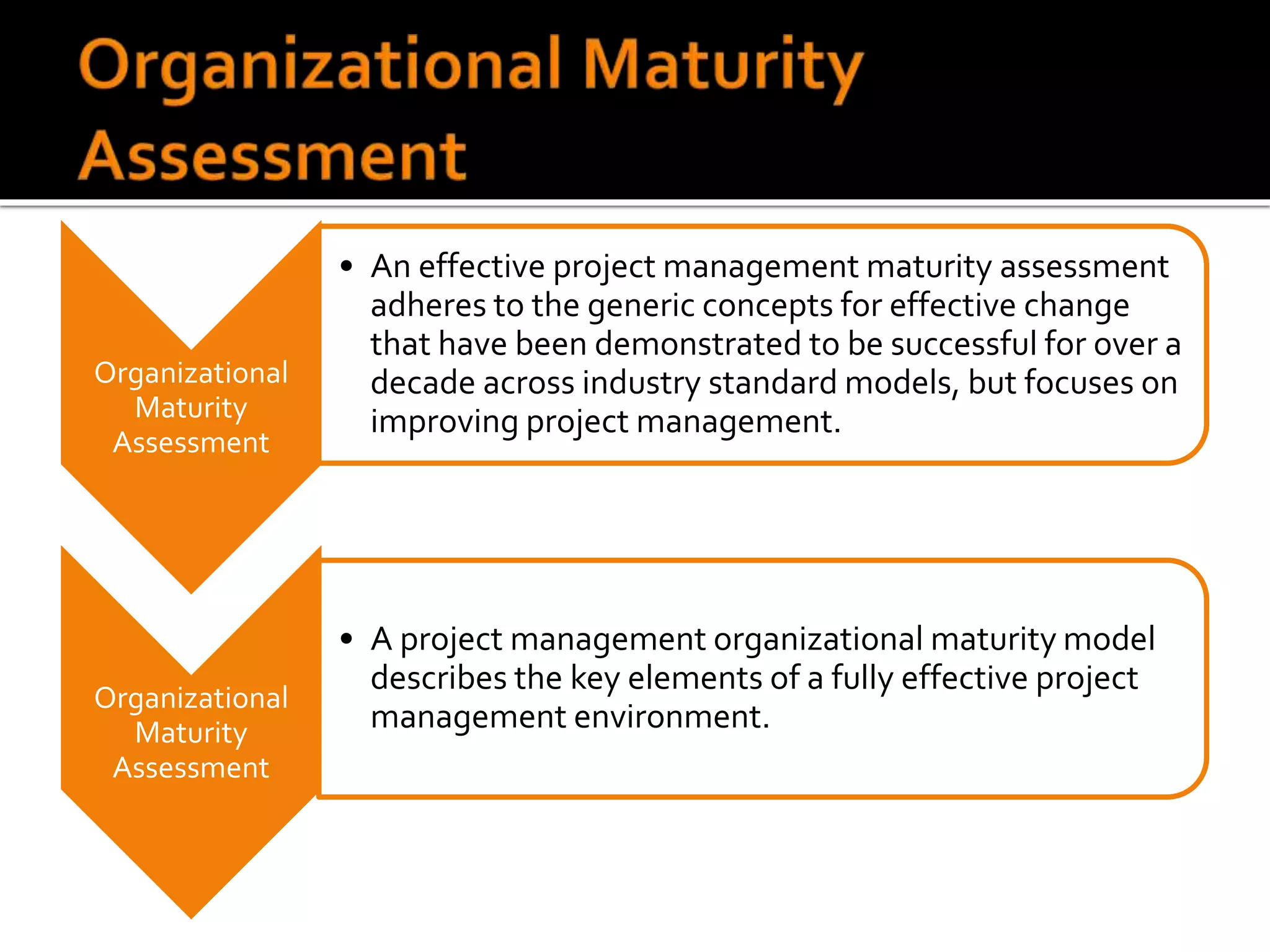 Organizational Maturity Assessment

Organizational Maturity Assessment

• An effective project management maturity assessment adheres to the generic concepts for effective change that have been demonstrated to be successful for over a decade across industry standard models, but focuses on improving project management.

Organizational Maturity Assessment

• A project management organizational maturity model describes the key elements of a fully effective project management environment.